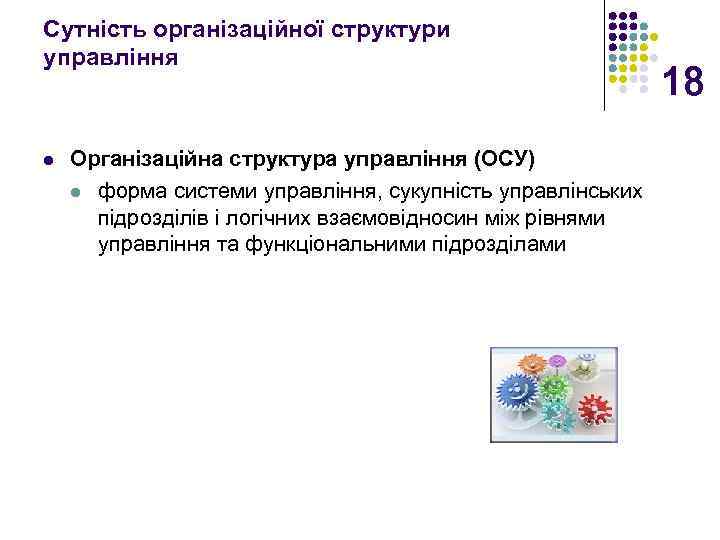 Сутність організаційної структури управління

18

Організаційна структура управління (ОСУ)

форма системи управління, сукупність управлінських підрозділів і логічних взаємовідносин між рівнями управління та функціональними підрозділами